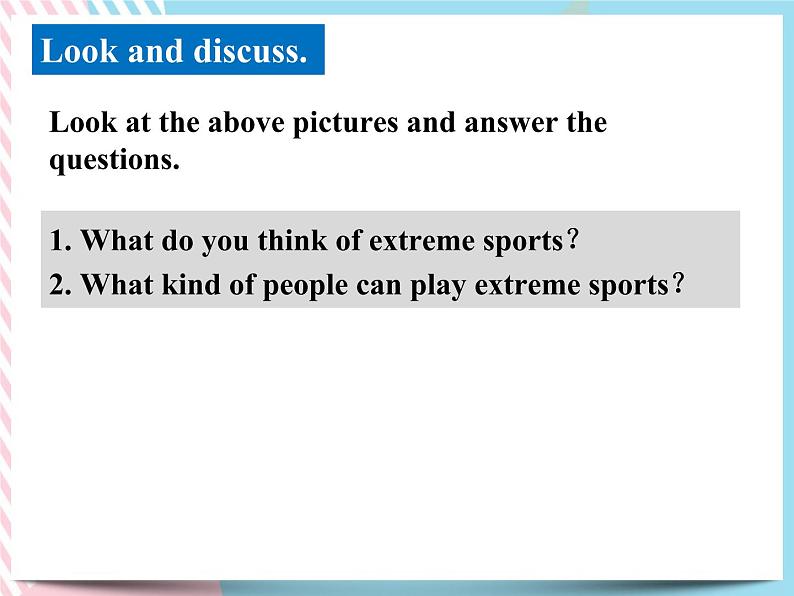 Look and discuss.

Look at the above pictures and answer the questions.

1. What do you think of extreme sports？
2. What kind of people can play extreme sports？